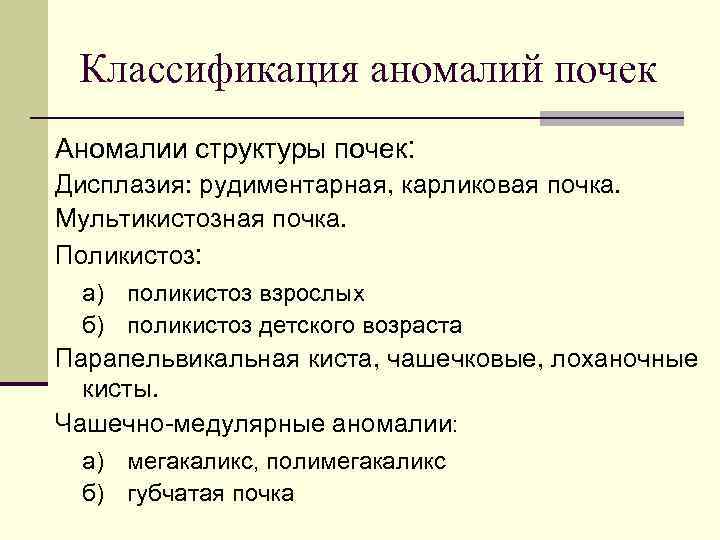 Классификация аномалий почек

Аномалии структуры почек:

Дисплазия: рудиментарная, карликовая почка.

Мультикистозная почка.

Поликистоз:

а) поликистоз взрослых

б) поликистоз детского возраста

Парапельвикальная киста, чашечковые, лоханочные кисты.

Чашечно-медулярные аномалии:

а) мегакаликс, полимегакаликс

б) губчатая почка